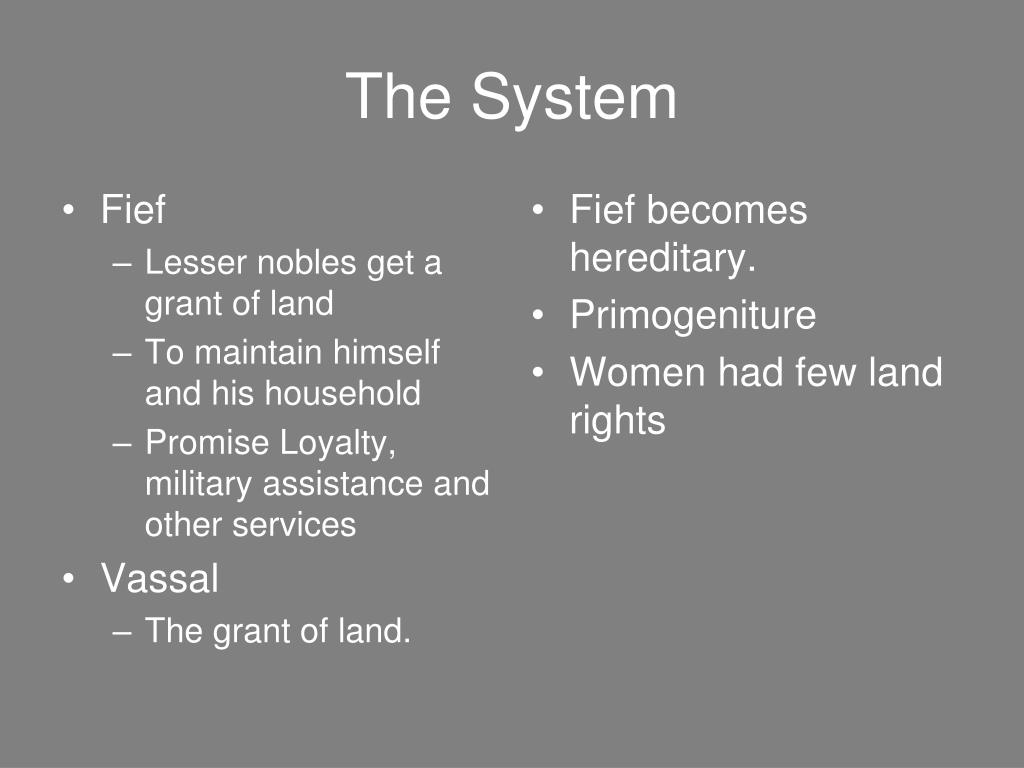 The System

• Fief
– Lesser nobles get a grant of land
– To maintain himself and his household
– Promise Loyalty, military assistance and other services
• Vassal
– The grant of land.

• Fief becomes hereditary.
• Primogeniture
• Women had few land rights